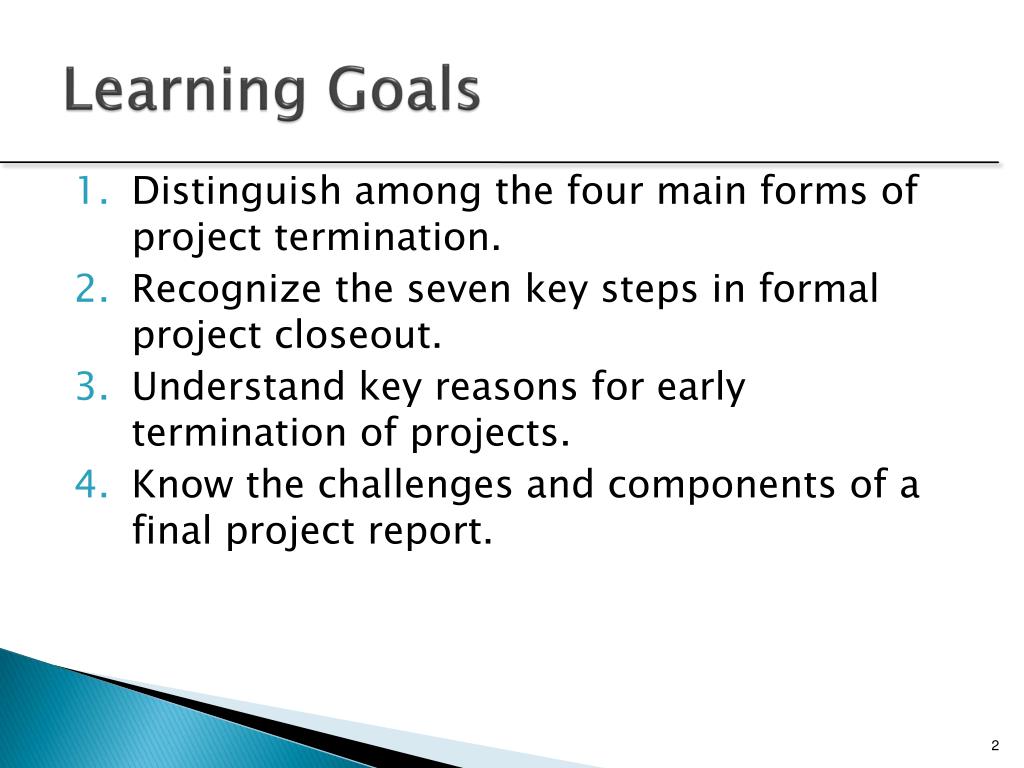 Learning Goals

1. Distinguish among the four main forms of project termination.
2. Recognize the seven key steps in formal project closeout.
3. Understand key reasons for early termination of projects.
4. Know the challenges and components of a final project report.

2